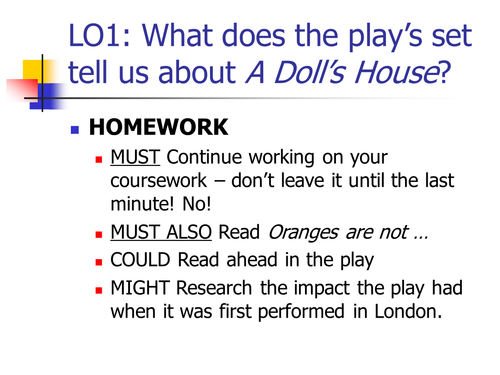 LO1: What does the play's set tell us about A Doll's House?

HOMEWORK

MUST Continue working on your coursework – don't leave it until the last minute! No!

MUST ALSO Read Oranges are not …

COULD Read ahead in the play

MIGHT Research the impact the play had when it was first performed in London.